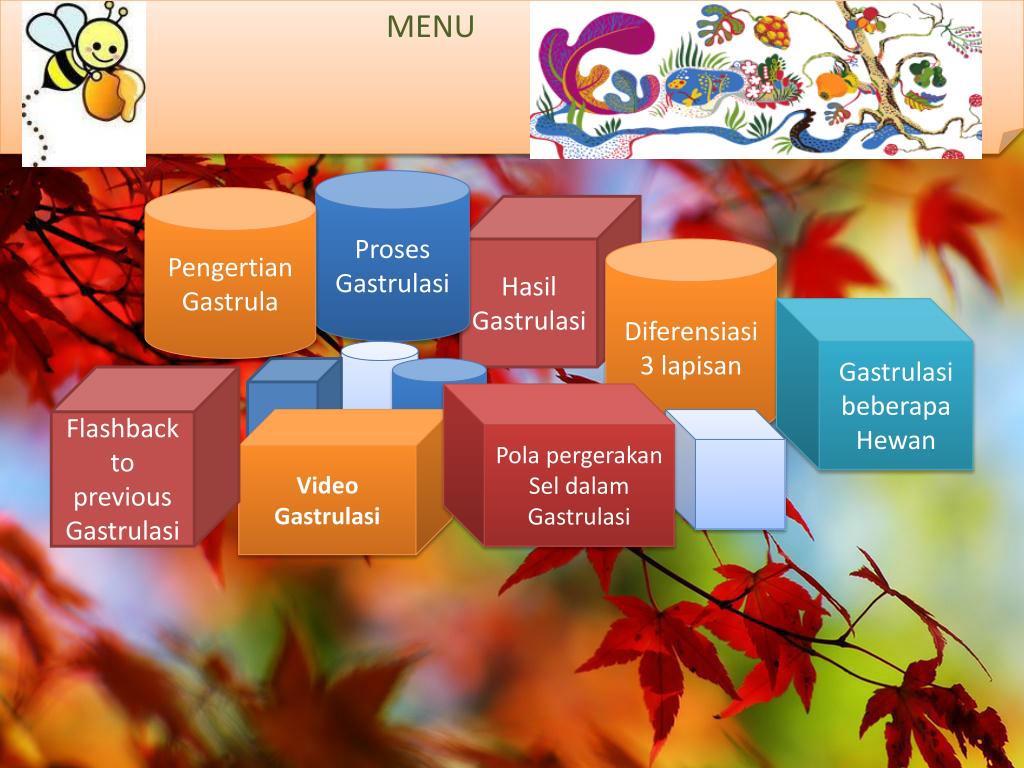 MENU

Pengertian Gastrula

Proses Gastrulasi

Hasil Gastrulasi

Diferensiasi 3 lapisan

Gastrulasi beberapa Hewan

Flashback to previous Gastrulasi

Video Gastrulasi

Pola pergerakan Sel dalam Gastrulasi